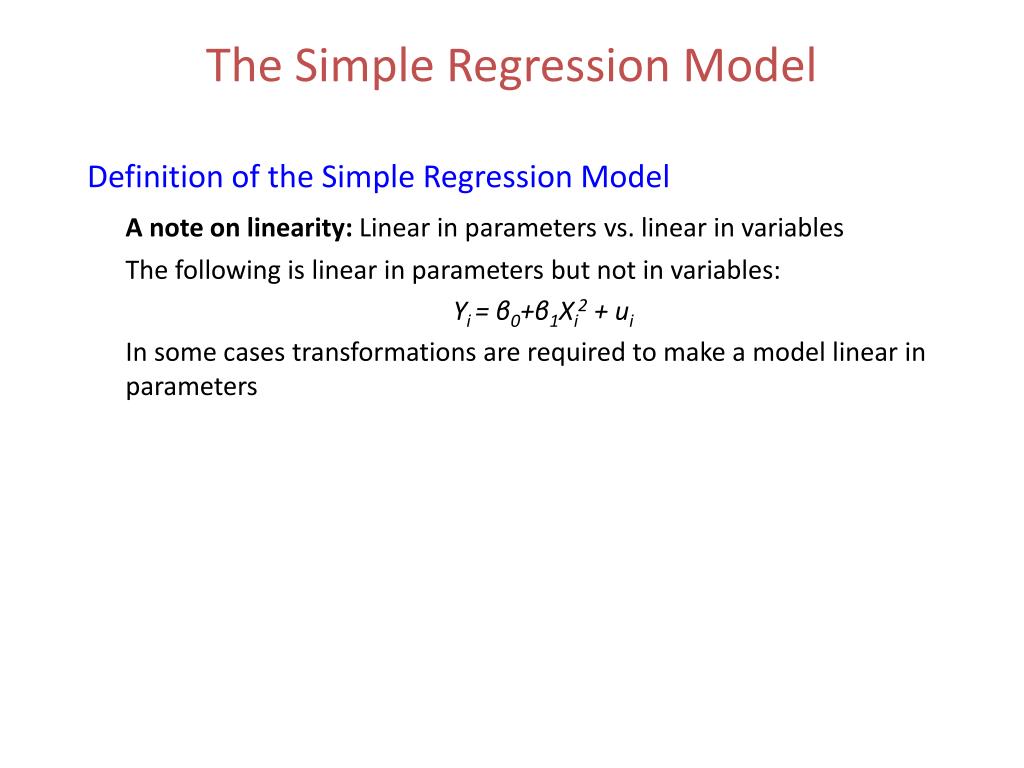 The Simple Regression Model

Definition of the Simple Regression Model

A note on linearity: Linear in parameters vs. linear in variables

The following is linear in parameters but not in variables:

$Y_i = \beta_0 + \beta_1 X_i^2 + u_i$

In some cases transformations are required to make a model linear in parameters